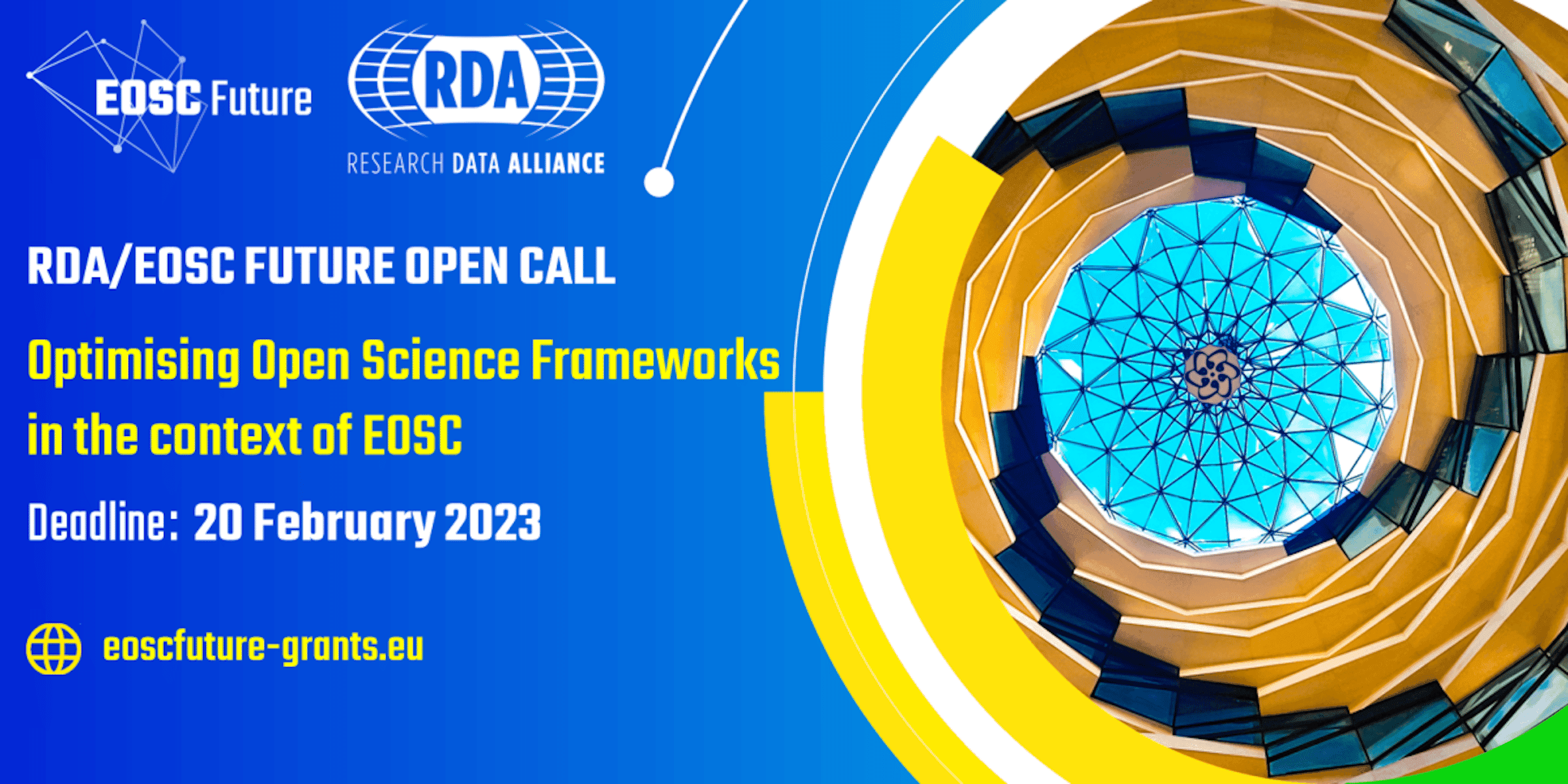 EOSC Future

RDA
RESEARCH DATA ALLIANCE

RDA/EOSC FUTURE OPEN CALL

Optimising Open Science Frameworks in the context of EOSC

Deadline: 20 February 2023

eoscfuture-grants.eu